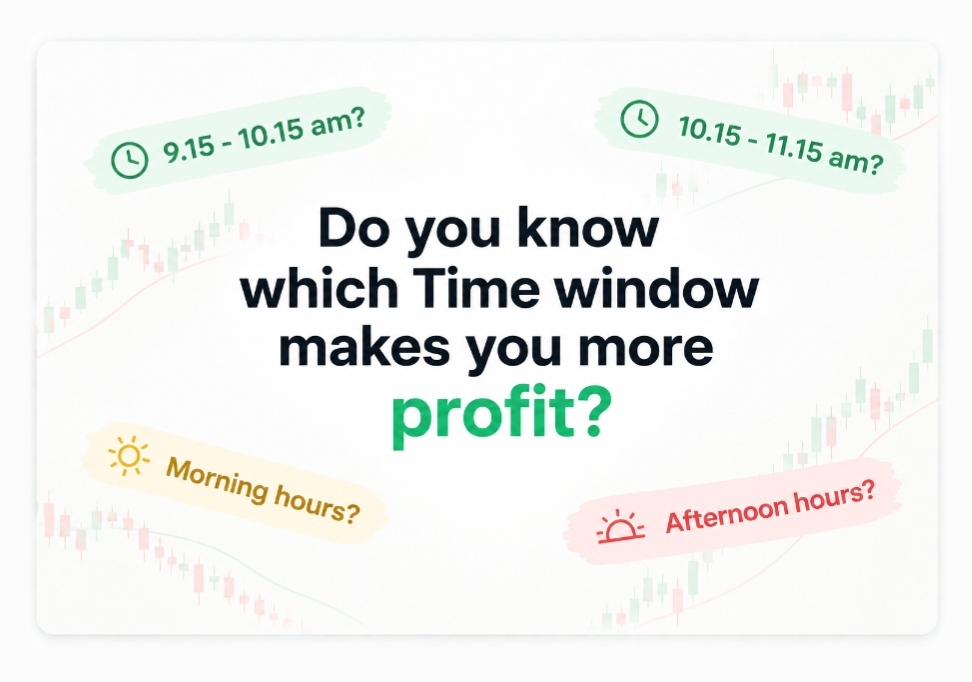 9.15 - 10.15 am?

10.15 - 11.15 am?

Do you know which Time window makes you more profit?

Morning hours?

Afternoon hours?